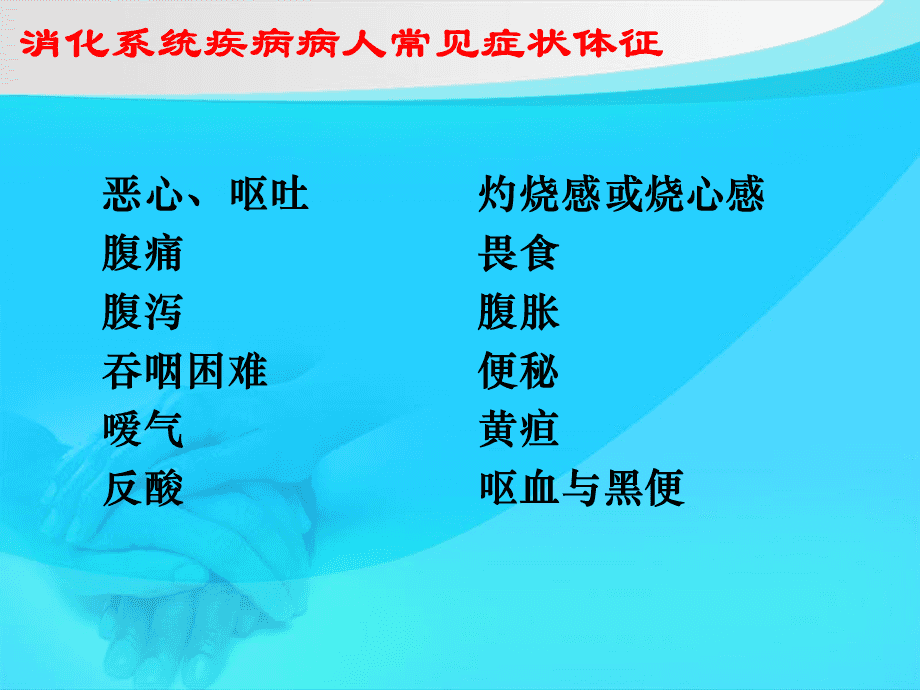 消化系统疾病病人常见症状体征

恶心、呕吐
腹痛
腹泻
吞咽困难
嗳气
反酸

灼烧感或烧心感
畏食
腹胀
便秘
黄疸
呕血与黑便